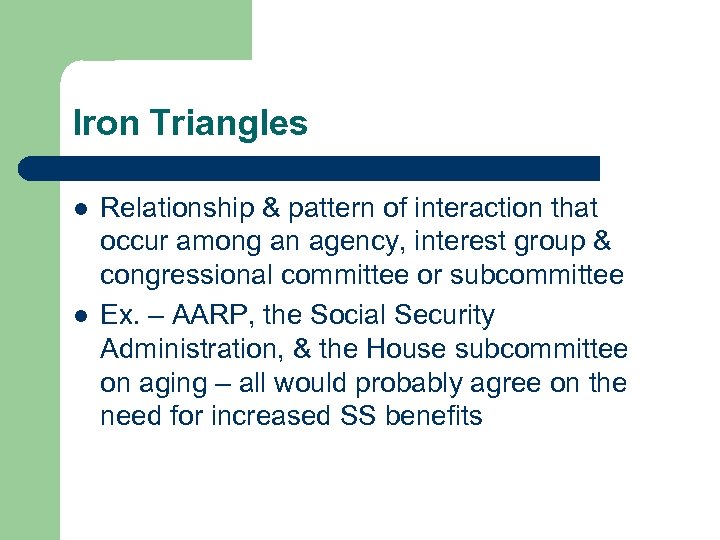 Iron Triangles

- Relationship & pattern of interaction that occur among an agency, interest group & congressional committee or subcommittee
- Ex. – AARP, the Social Security Administration, & the House subcommittee on aging – all would probably agree on the need for increased SS benefits